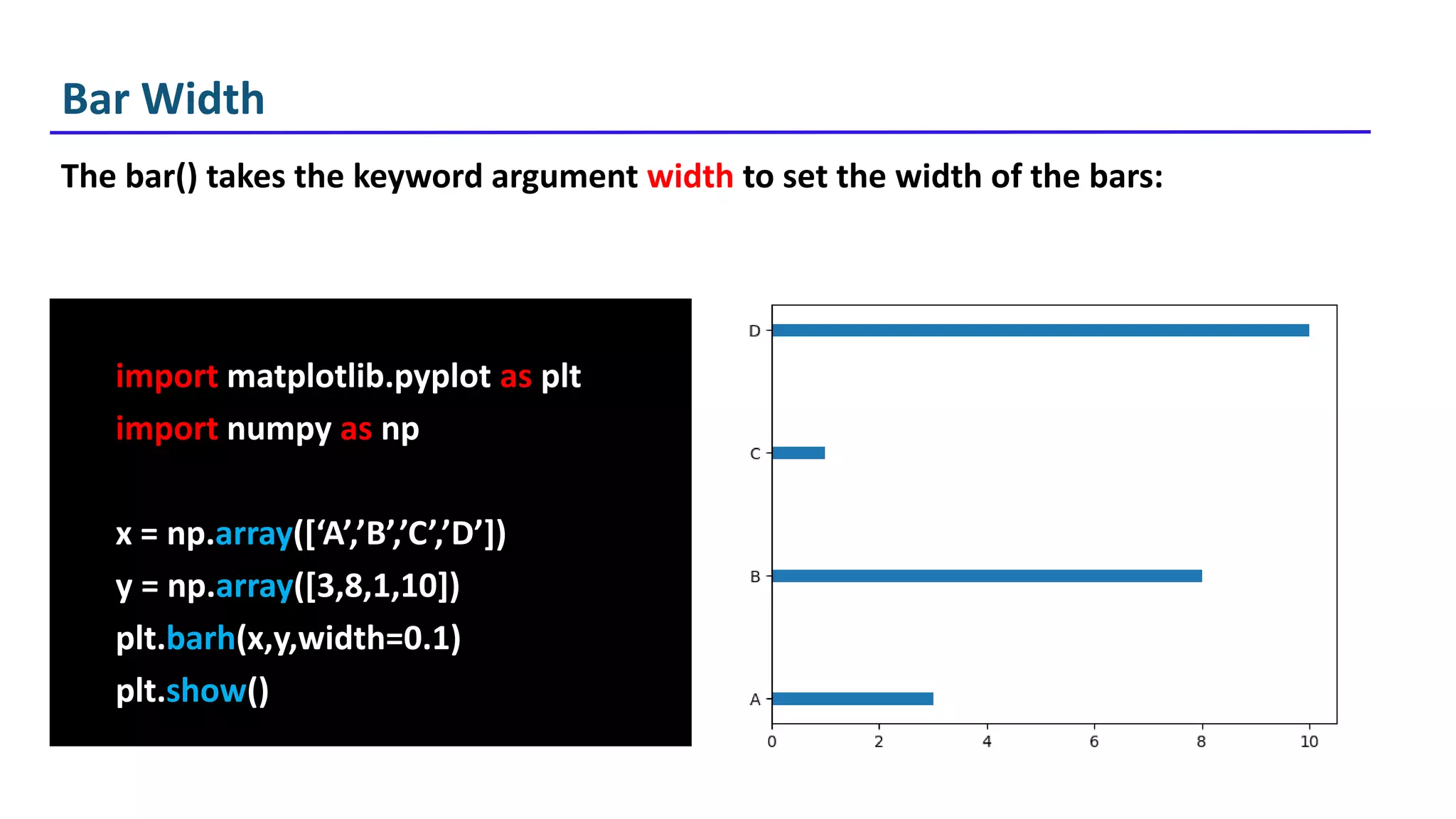 Bar Width

The bar() takes the keyword argument width to set the width of the bars:

import matplotlib.pyplot as plt
import numpy as np

x = np.array([‘A’,’B’,’C’,’D’])
y = np.array([3,8,1,10])
plt.barh(x,y,width=0.1)
plt.show()

D
C
B
A
0
2
4
6
8
10